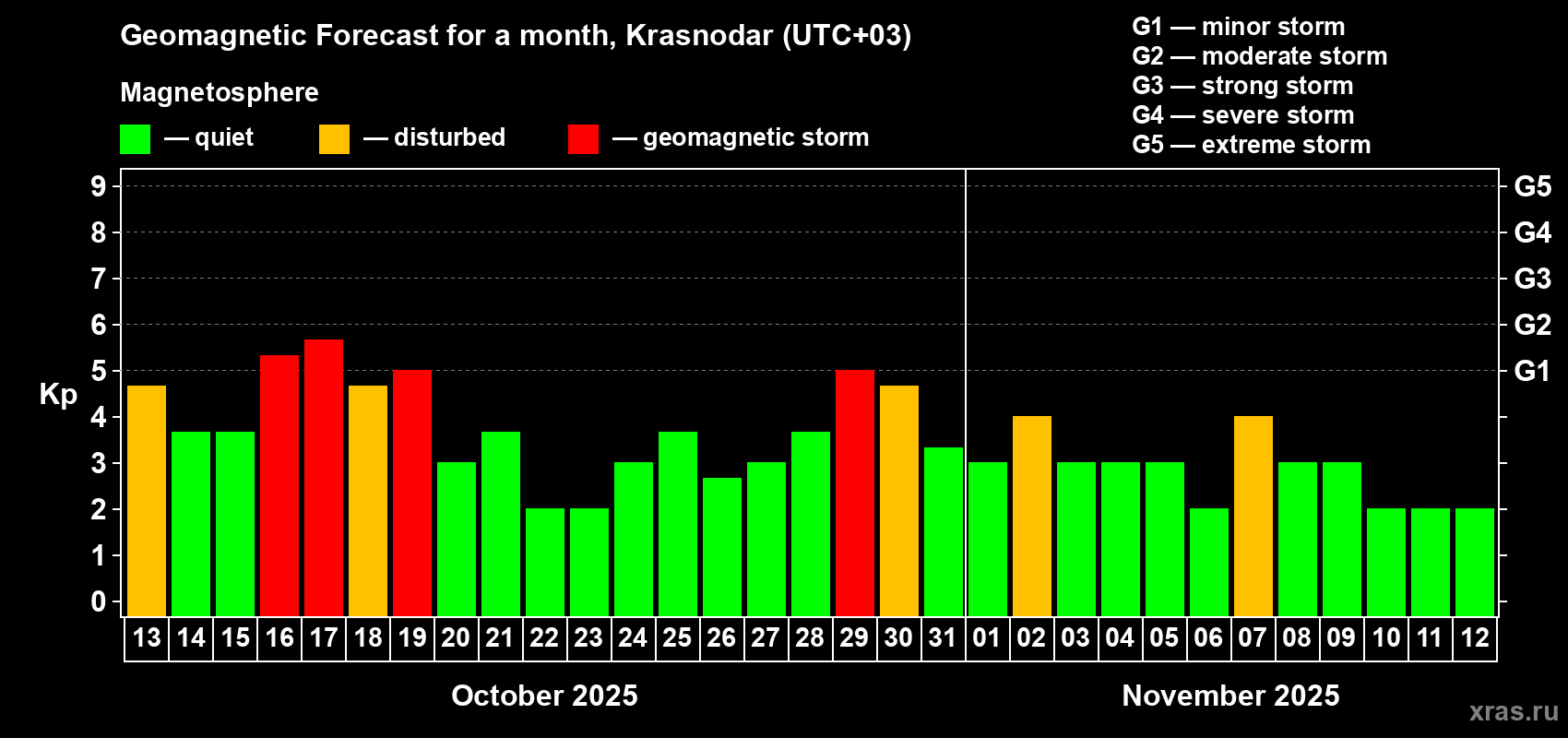 Geomagnetic Forecast for a month, Krasnodar (UTC+03)

Magnetosphere

— quiet — disturbed — geomagnetic storm

G1 — minor storm
G2 — moderate storm
G3 — strong storm
G4 — severe storm
G5 — extreme storm

Kp

9
8
7
6
5
4
3
2
1
0

G5
G4
G3
G2
G1

13 14 15 16 17 18 19 20 21 22 23 24 25 26 27 28 29 30 31 01 02 03 04 05 06 07 08 09 10 11 12

October 2025

November 2025

xras.ru